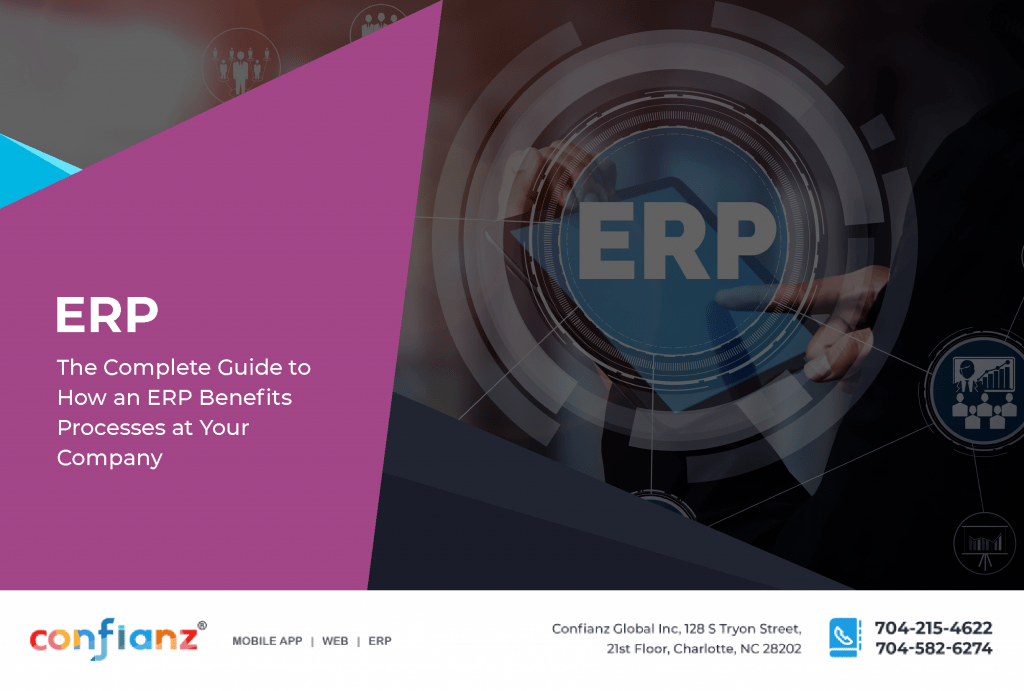 ERP

ERP

The Complete Guide to How an ERP Benefits Processes at Your Company

confianz®

MOBILE APP | WEB | ERP

Confianz Global Inc, 128 S Tryon Street, 21st Floor, Charlotte, NC 28202

704-215-4622
704-582-6274